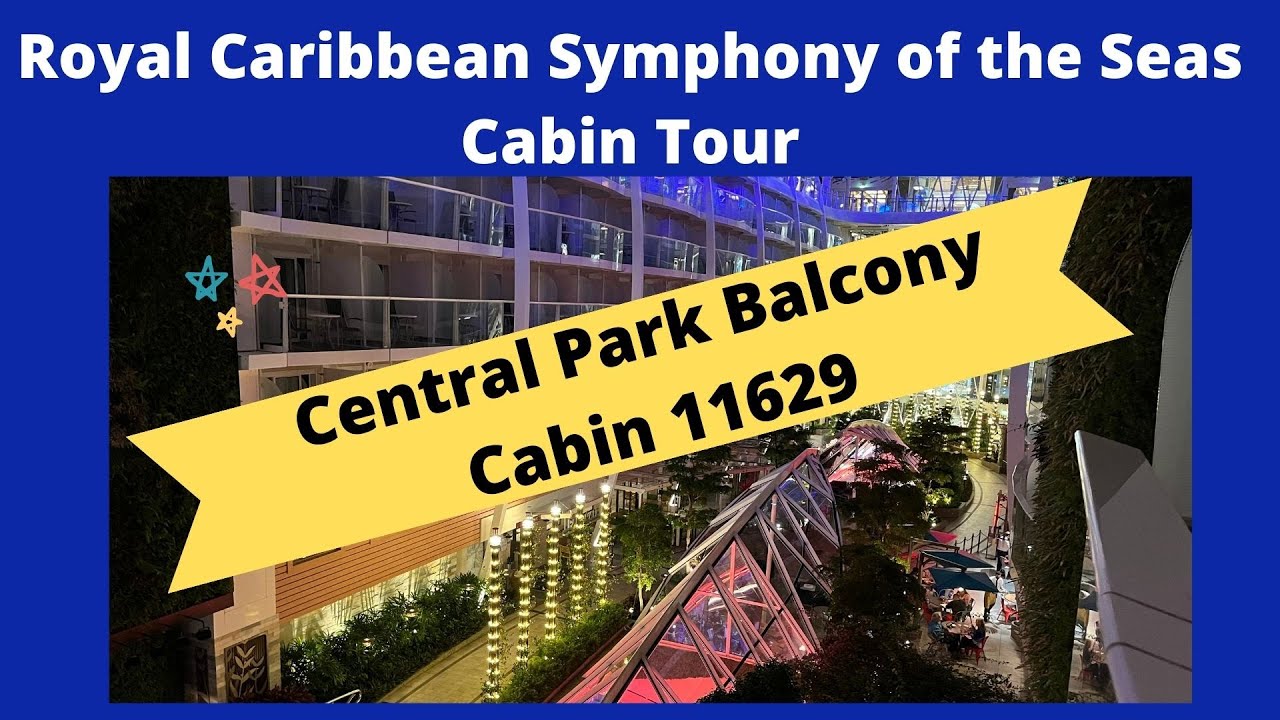 Royal Caribbean Symphony of the Seas Cabin Tour

Central Park Balcony
Cabin 11629